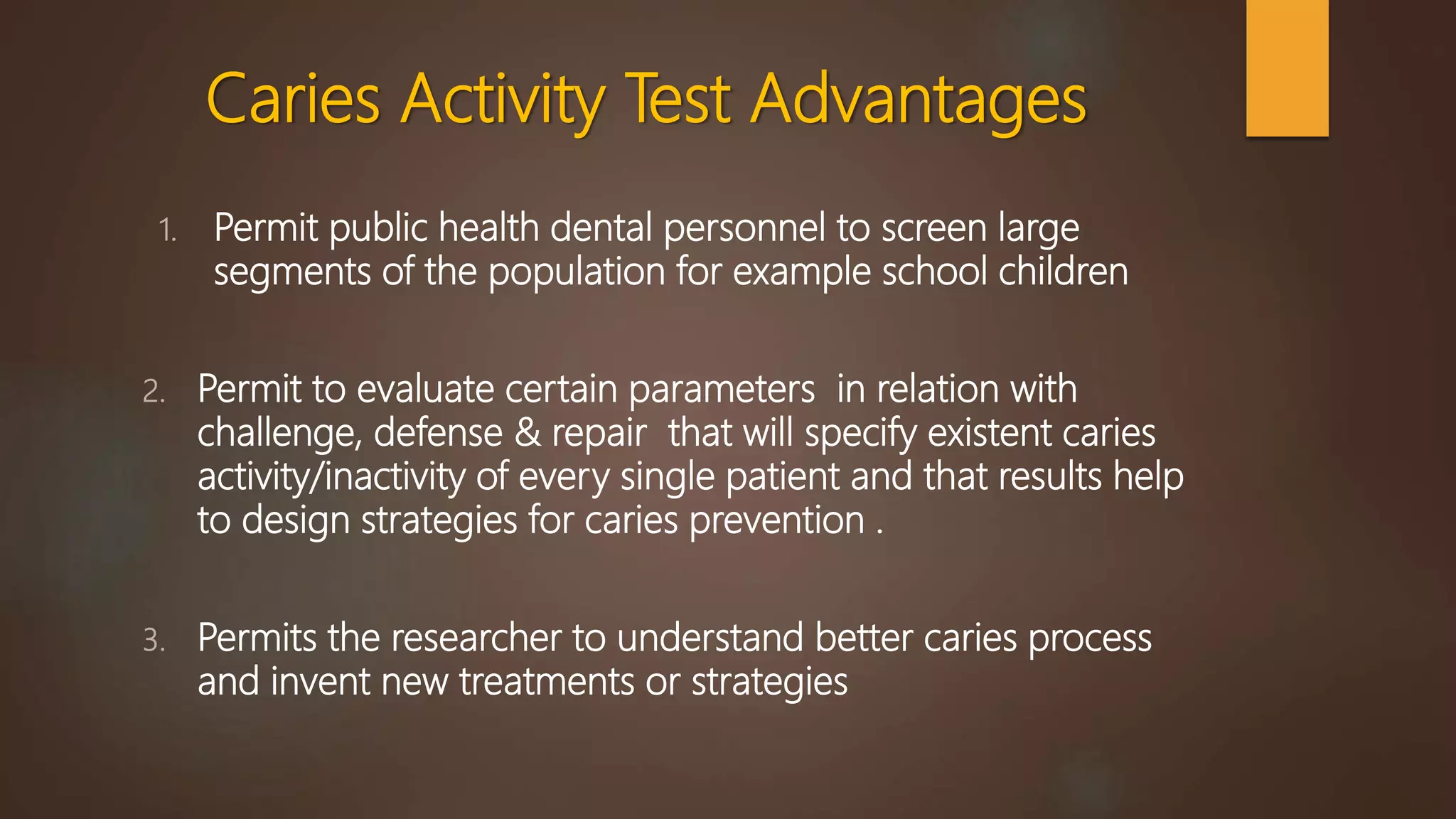 Caries Activity Test Advantages

1. Permit public health dental personnel to screen large segments of the population for example school children

2. Permit to evaluate certain parameters in relation with challenge, defense & repair that will specify existent caries activity/inactivity of every single patient and that results help to design strategies for caries prevention .

3. Permits the researcher to understand better caries process and invent new treatments or strategies